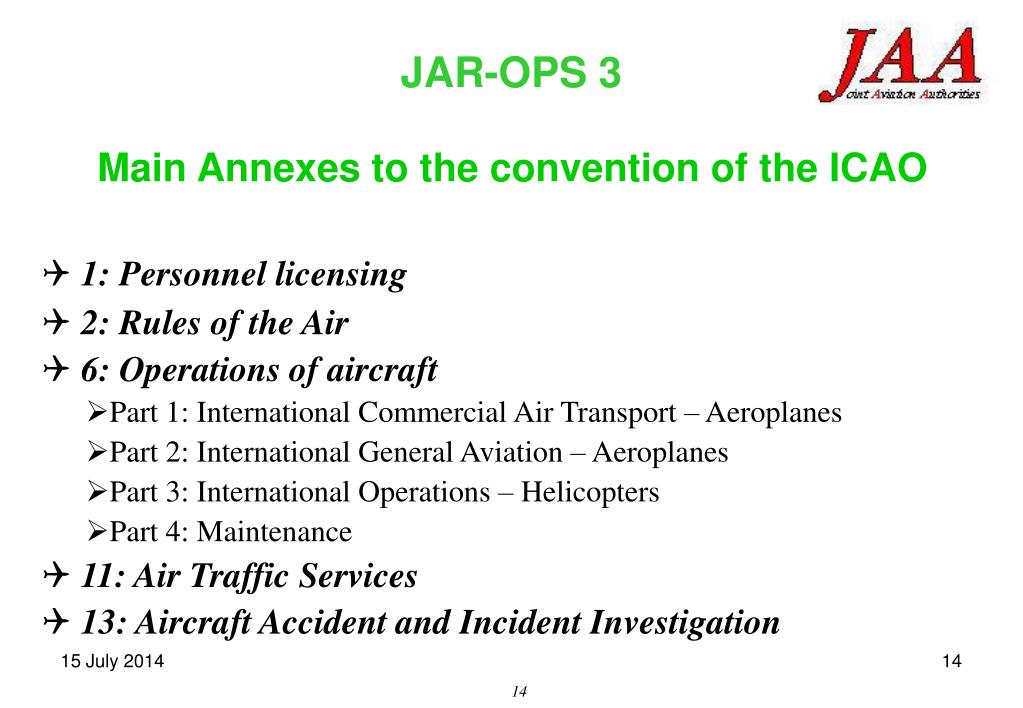 JAR-OPS 3

JAA
Joint Aviation Authorities

Main Annexes to the convention of the ICAO

✈ 1: Personnel licensing
✈ 2: Rules of the Air
✈ 6: Operations of aircraft
➢Part 1: International Commercial Air Transport – Aeroplanes
➢Part 2: International General Aviation – Aeroplanes
➢Part 3: International Operations – Helicopters
➢Part 4: Maintenance
✈ 11: Air Traffic Services
✈ 13: Aircraft Accident and Incident Investigation

15 July 2014

14

14